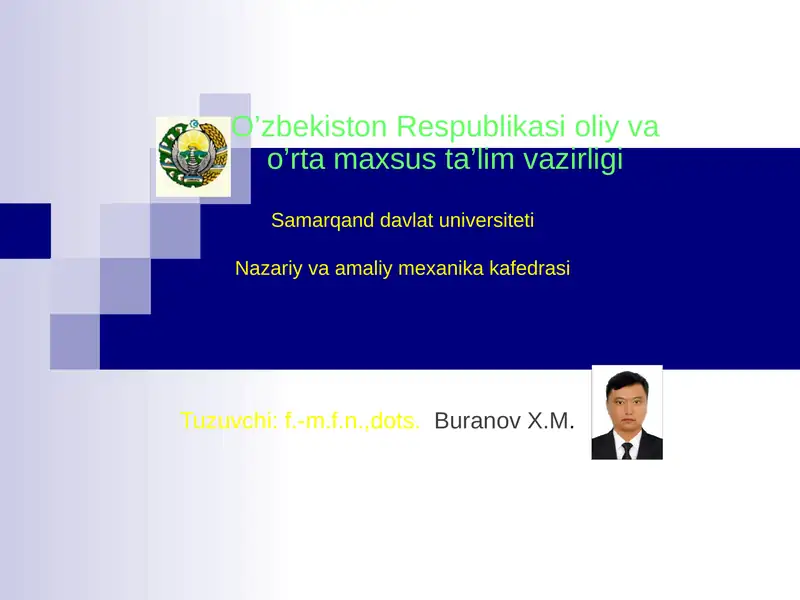 O’zbekiston Respublikasi oliy va o’rta maxsus ta’lim vazirligi

Samarqand davlat universiteti

Nazariy va amaliy mexanika kafedrasi

Tuzuvchi: f.-m.f.n.,dots. Buranov X.M.